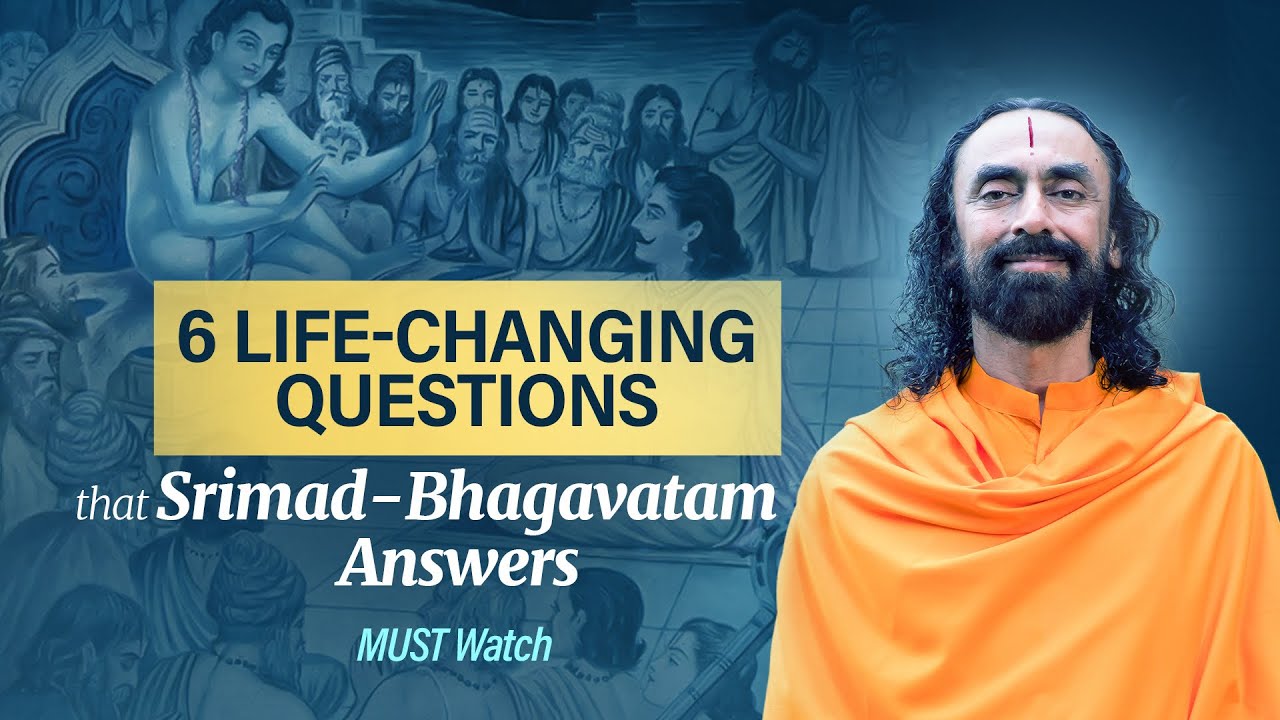 6 LIFE-CHANGING QUESTIONS

that Srimad–Bhagavatam Answers

MUST Watch